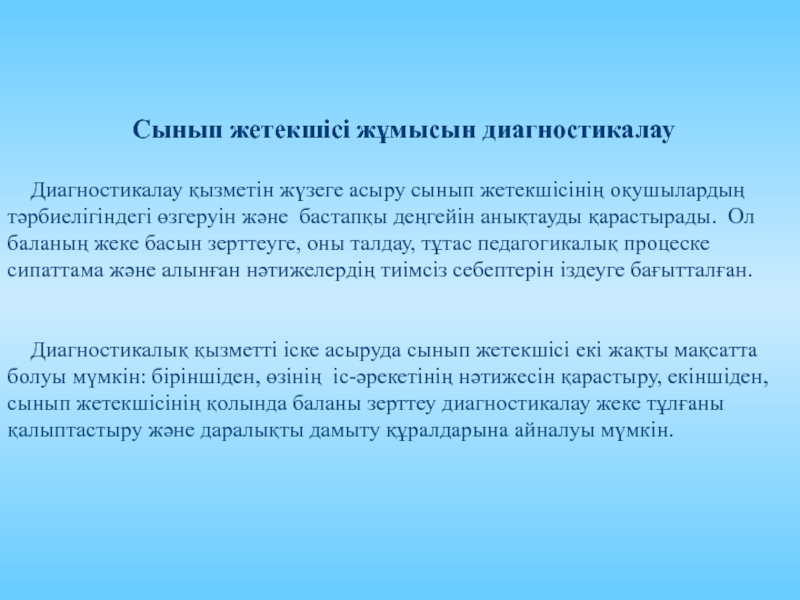 Сынып жетекшісі жұмысын диагностикалау

Диагностикалау қызметін жүзеге асыру сынып жетекшісінің оқушылардың тәрбиелігіндегі өзгеруін және бастапқы деңгейін анықтауды қарастырады. Ол баланың жеке басын зерттеуге, оны талдау, тұтас педагогикалық процеске сипаттама және алынған нәтижелердің тиімсіз себептерін іздеуге бағытталған.

Диагностикалық қызметті іске асыруда сынып жетекшісі екі жақты мақсатта болуы мүмкін: біріншіден, өзінің іс-әрекетінің нәтижесін қарастыру, екіншіден, сынып жетекшісінің қолында баланы зерттеу диагностикалау жеке тұлғаны қалыптастыру және даралықты дамыту құралдарына айналуы мүмкін.